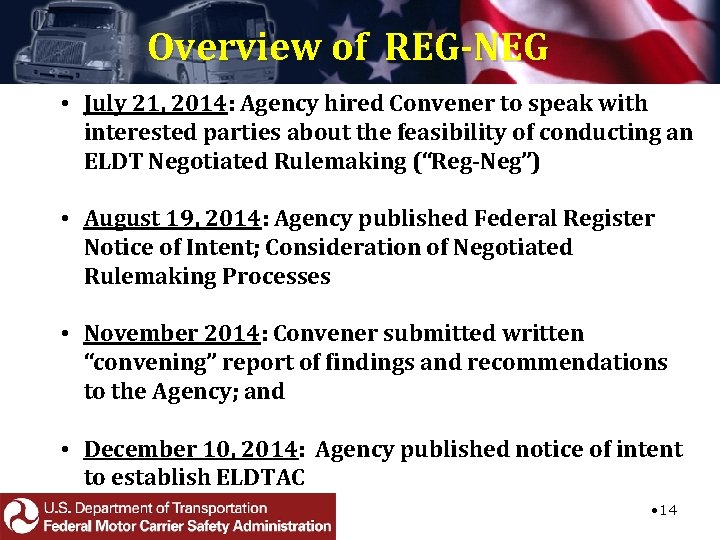 Overview of REG-NEG

• July 21, 2014: Agency hired Convener to speak with interested parties about the feasibility of conducting an ELDT Negotiated Rulemaking ("Reg-Neg")

• August 19, 2014: Agency published Federal Register Notice of Intent; Consideration of Negotiated Rulemaking Processes

• November 2014: Convener submitted written "convening" report of findings and recommendations to the Agency; and

• December 10, 2014: Agency published notice of intent to establish ELDTAC

U.S. Department of Transportation
Federal Motor Carrier Safety Administration

•14